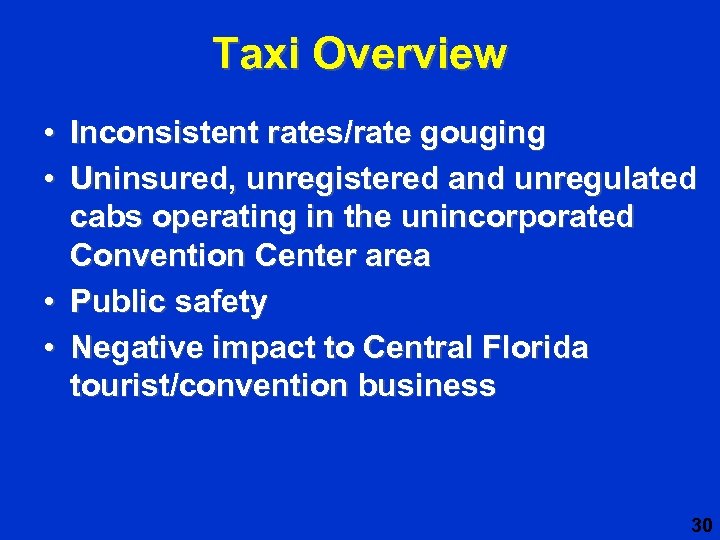 Taxi Overview

• Inconsistent rates/rate gouging
• Uninsured, unregistered and unregulated cabs operating in the unincorporated Convention Center area
• Public safety
• Negative impact to Central Florida tourist/convention business

30